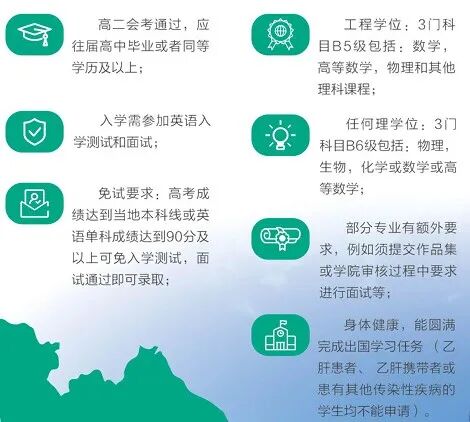 高二会考通过，应往届高中毕业或者同等学历及以上；

入学需参加英语入学测试和面试；

免试要求：高考成绩达到当地本科线或英语单科成绩达到90分及以上可免入学测试，面试通过即可录取；

工程学位：3门科目B5级包括：数学，高等数学，物理和其他理科课程；

任何理学位：3门科目B6级包括：物理，生物，化学或数学或高等数学；

部分专业有额外要求，例如须提交作品集或学院审核过程中要求进行面试等；

身体健康，能圆满完成出国学习任务（乙肝患者、乙肝携带者或患有其他传染性疾病的学生均不能申请）。